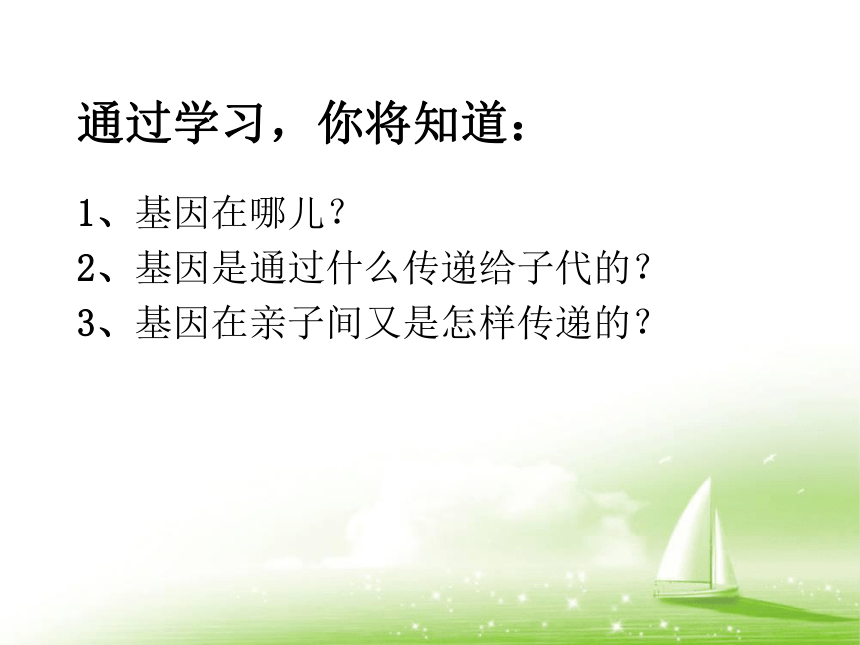 通过学习，你将知道：

1、基因在哪儿？

2、基因是通过什么传递给子代的？

3、基因在亲子间又是怎样传递的？